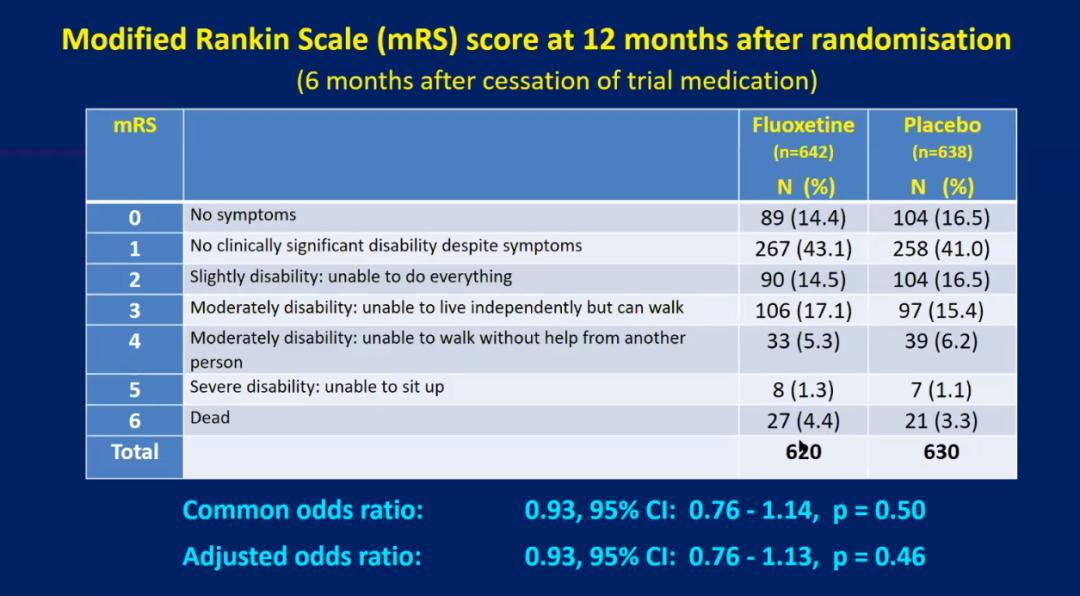 Modified Rankin Scale (mRS) score at 12 months after randomisation
(6 months after cessation of trial medication)

| mRS | | Fluoxetine (n=642) N (%) | Placebo (n=638) N (%) |
|---|---|---|---|
| 0 | No symptoms | 89 (14.4) | 104 (16.5) |
| 1 | No clinically significant disability despite symptoms | 267 (43.1) | 258 (41.0) |
| 2 | Slightly disability: unable to do everything | 90 (14.5) | 104 (16.5) |
| 3 | Moderately disability: unable to live independently but can walk | 106 (17.1) | 97 (15.4) |
| 4 | Moderately disability: unable to walk without help from another person | 33 (5.3) | 39 (6.2) |
| 5 | Severe disability: unable to sit up | 8 (1.3) | 7 (1.1) |
| 6 | Dead | 27 (4.4) | 21 (3.3) |
| Total | | 620 | 630 |

Common odds ratio: 0.93, 95% CI: 0.76 - 1.14, p = 0.50

Adjusted odds ratio: 0.93, 95% CI: 0.76 - 1.13, p = 0.46